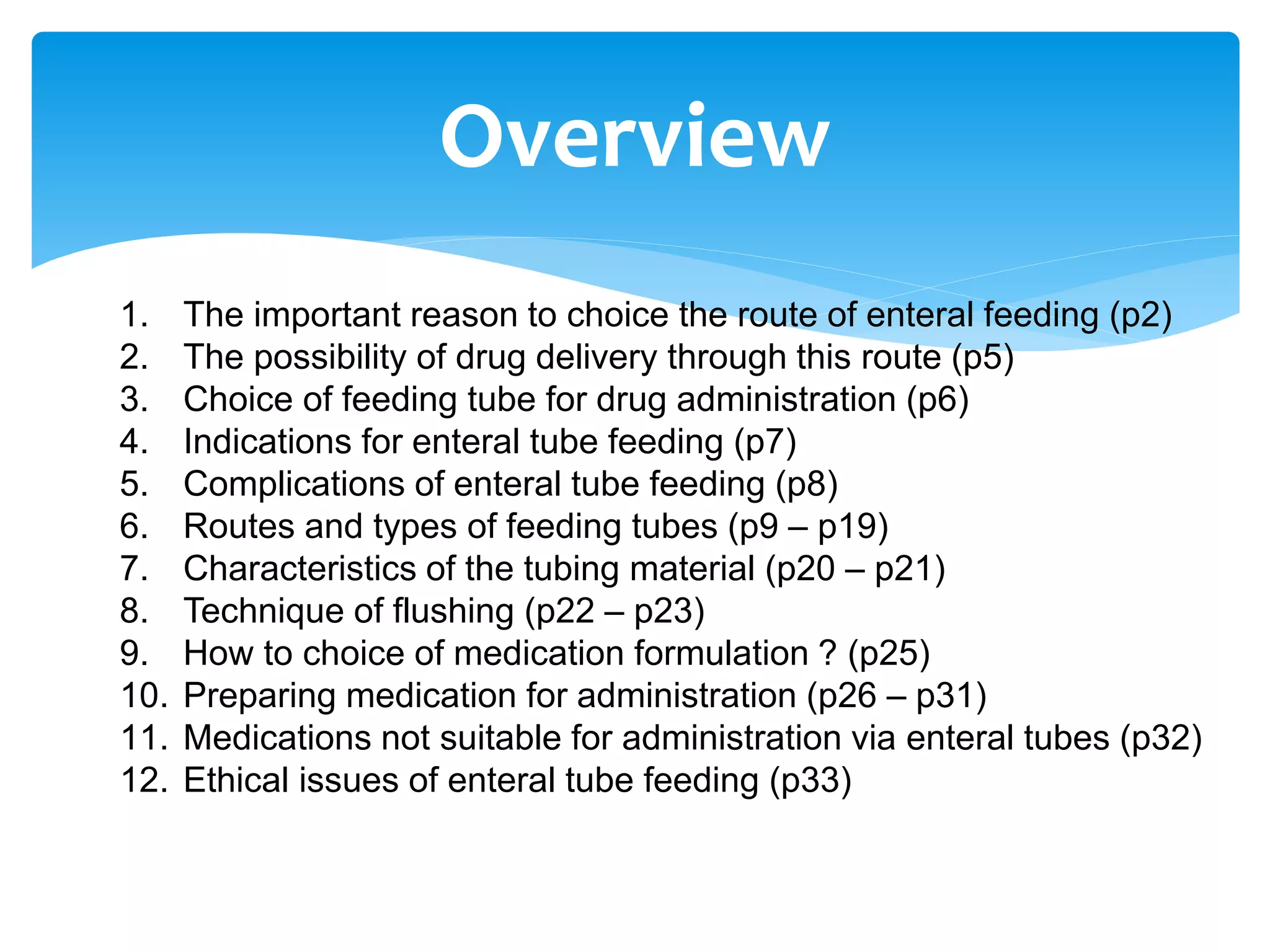 Overview

1. The important reason to choice the route of enteral feeding (p2)
2. The possibility of drug delivery through this route (p5)
3. Choice of feeding tube for drug administration (p6)
4. Indications for enteral tube feeding (p7)
5. Complications of enteral tube feeding (p8)
6. Routes and types of feeding tubes (p9 – p19)
7. Characteristics of the tubing material (p20 – p21)
8. Technique of flushing (p22 – p23)
9. How to choice of medication formulation ? (p25)
10. Preparing medication for administration (p26 – p31)
11. Medications not suitable for administration via enteral tubes (p32)
12. Ethical issues of enteral tube feeding (p33)